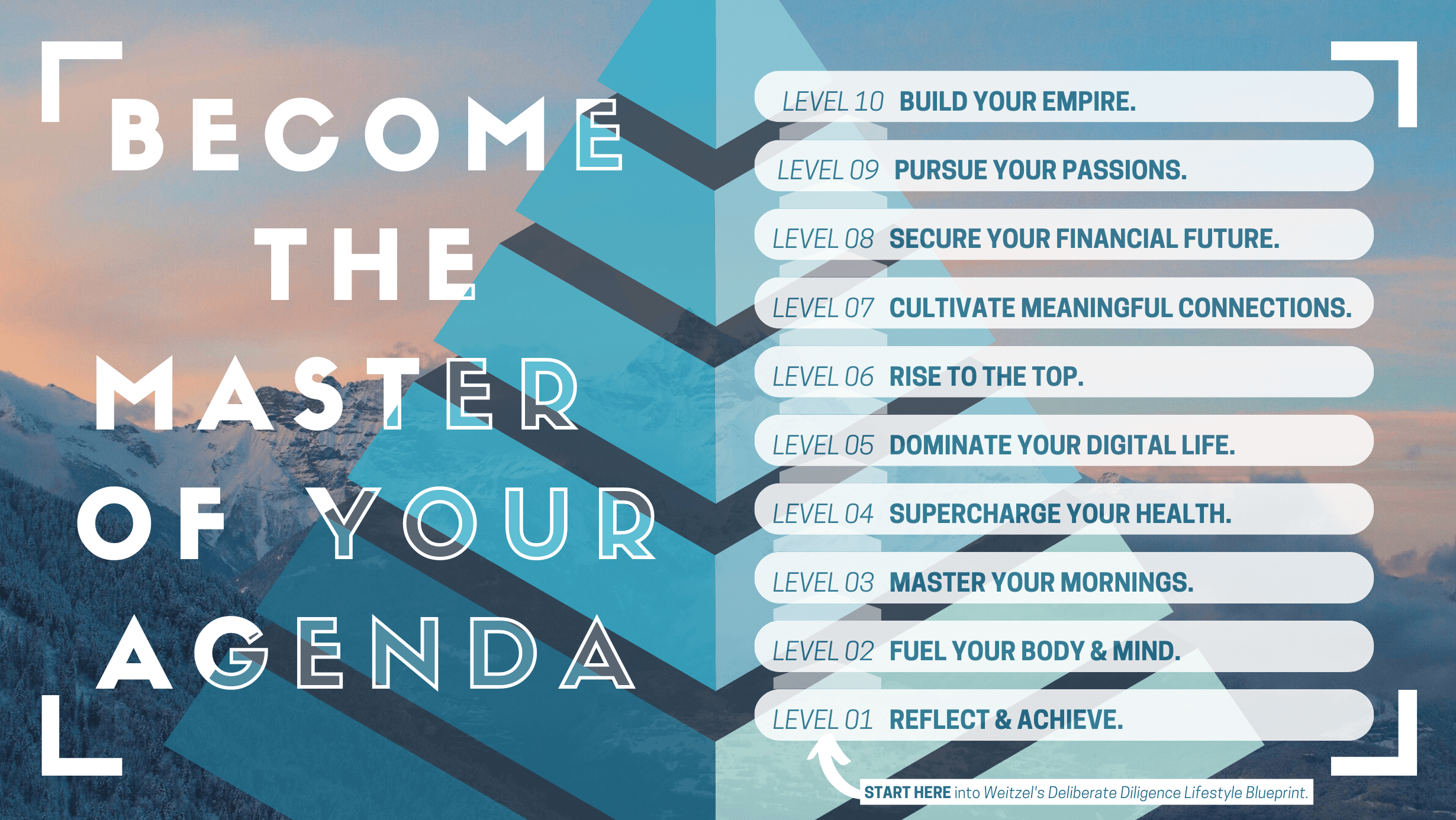 BECOME THE MASTER OF YOUR AGENDA

LEVEL 10 BUILD YOUR EMPIRE.

LEVEL 09 PURSUE YOUR PASSIONS.

LEVEL 08 SECURE YOUR FINANCIAL FUTURE.

LEVEL 07 CULTIVATE MEANINGFUL CONNECTIONS.

LEVEL 06 RISE TO THE TOP.

LEVEL 05 DOMINATE YOUR DIGITAL LIFE.

LEVEL 04 SUPERCHARGE YOUR HEALTH.

LEVEL 03 MASTER YOUR MORNINGS.

LEVEL 02 FUEL YOUR BODY & MIND.

LEVEL 01 REFLECT & ACHIEVE.

START HERE into Weitzel's Deliberate Diligence Lifestyle Blueprint.